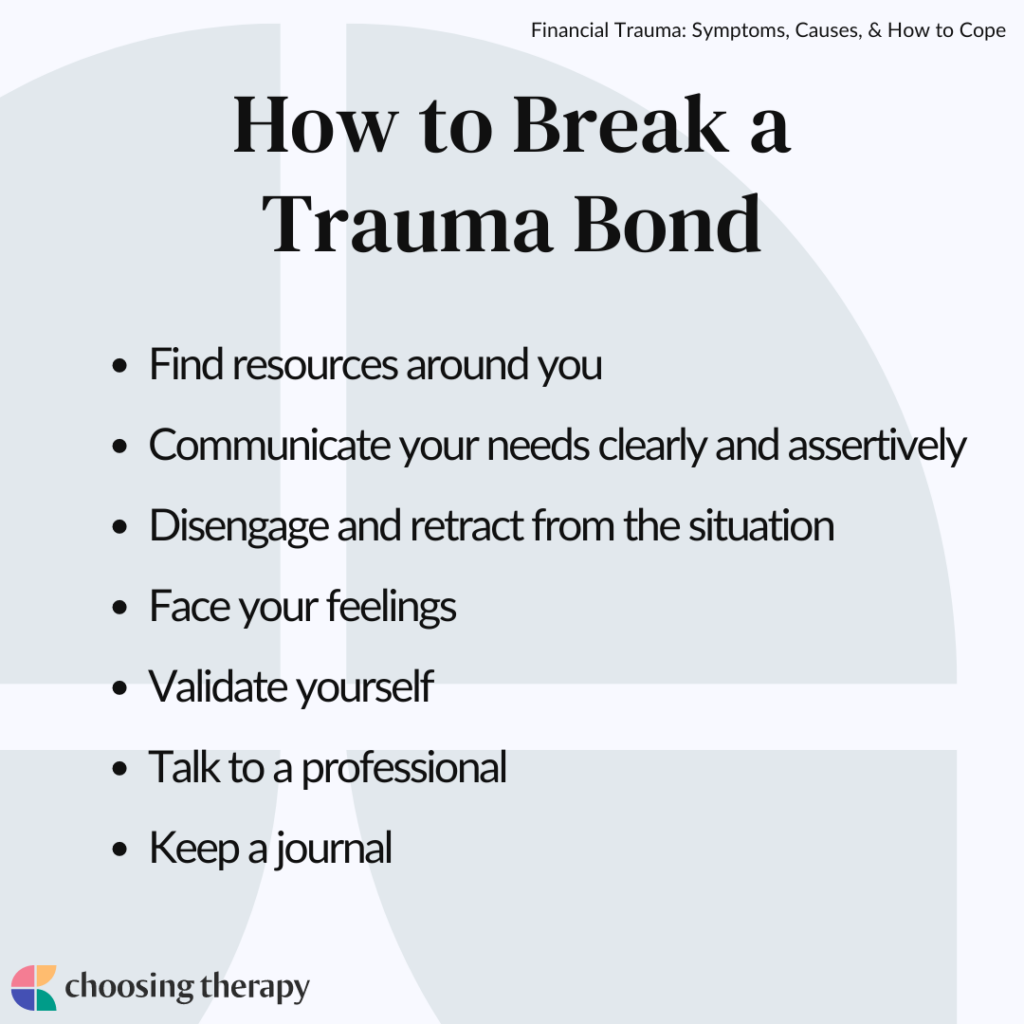 Financial Trauma: Symptoms, Causes, & How to Cope

How to Break a Trauma Bond

- Find resources around you
- Communicate your needs clearly and assertively
- Disengage and retract from the situation
- Face your feelings
- Validate yourself
- Talk to a professional
- Keep a journal

choosing therapy